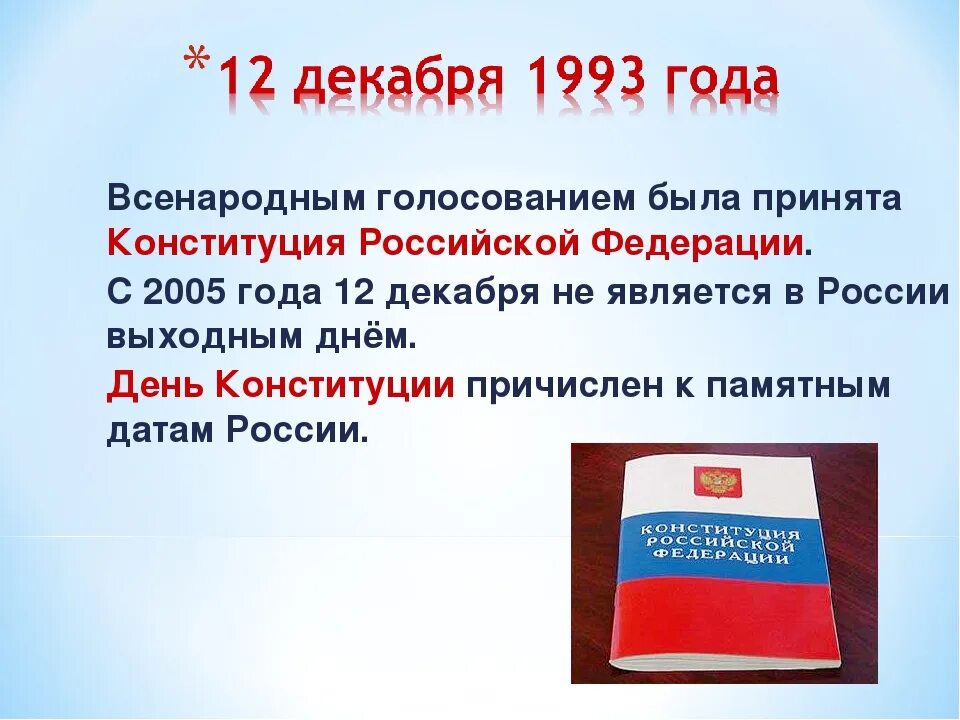 *12 декабря 1993 года

Всенародным голосованием была принята Конституция Российской Федерации.

С 2005 года 12 декабря не является в России выходным днём.

День Конституции причислен к памятным датам России.

КОНСТИТУЦИЯ РОССИЙСКОЙ ФЕДЕРАЦИИ